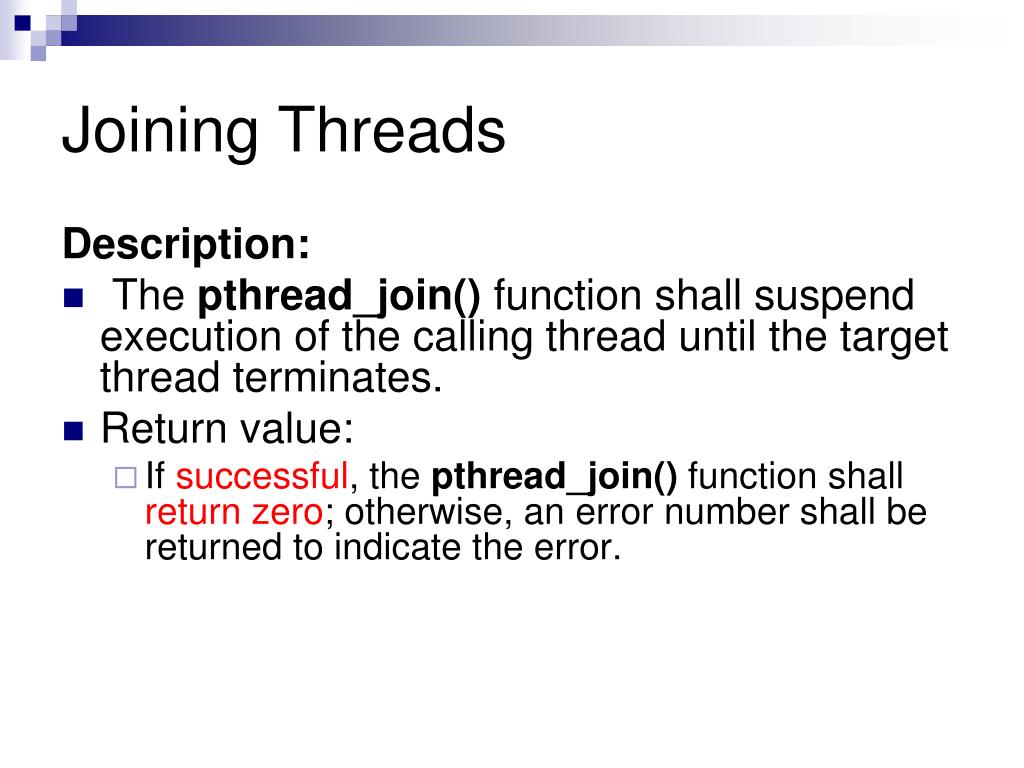 Joining Threads

Description:

The pthread_join() function shall suspend execution of the calling thread until the target thread terminates.

Return value:

If successful, the pthread_join() function shall return zero; otherwise, an error number shall be returned to indicate the error.